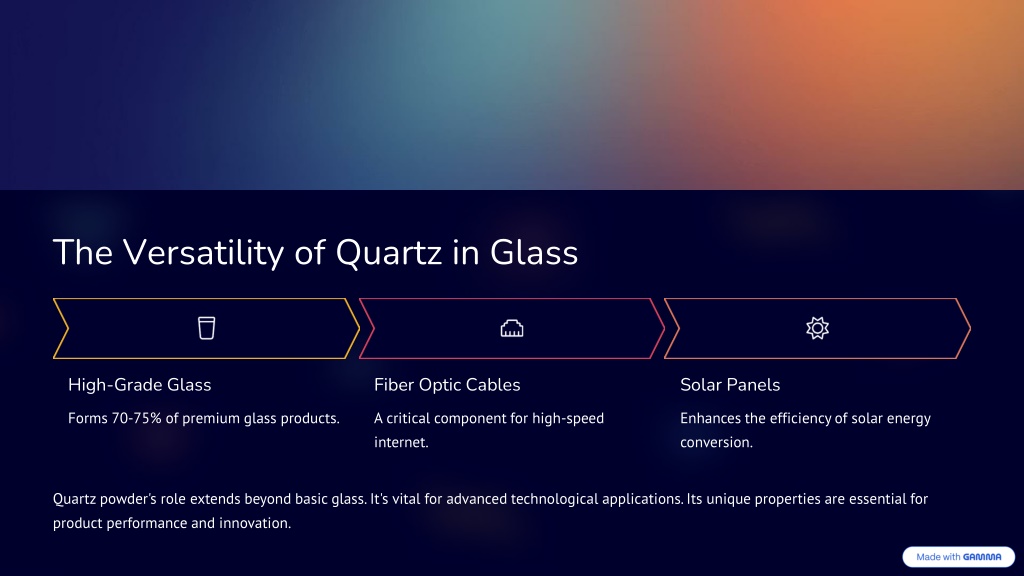 The Versatility of Quartz in Glass

High-Grade Glass

Forms 70-75% of premium glass products.

Fiber Optic Cables

A critical component for high-speed internet.

Solar Panels

Enhances the efficiency of solar energy conversion.

Quartz powder's role extends beyond basic glass. It's vital for advanced technological applications. Its unique properties are essential for product performance and innovation.

Made with GAMMA